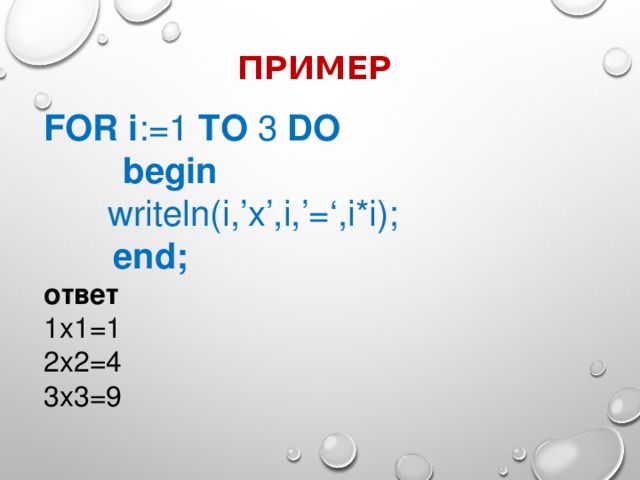 ПРИМЕР

FOR i:=1 TO 3 DO
begin
writeln(i,’x’,i,’=‘,i*i);
end;

ответ
1x1=1
2x2=4
3x3=9